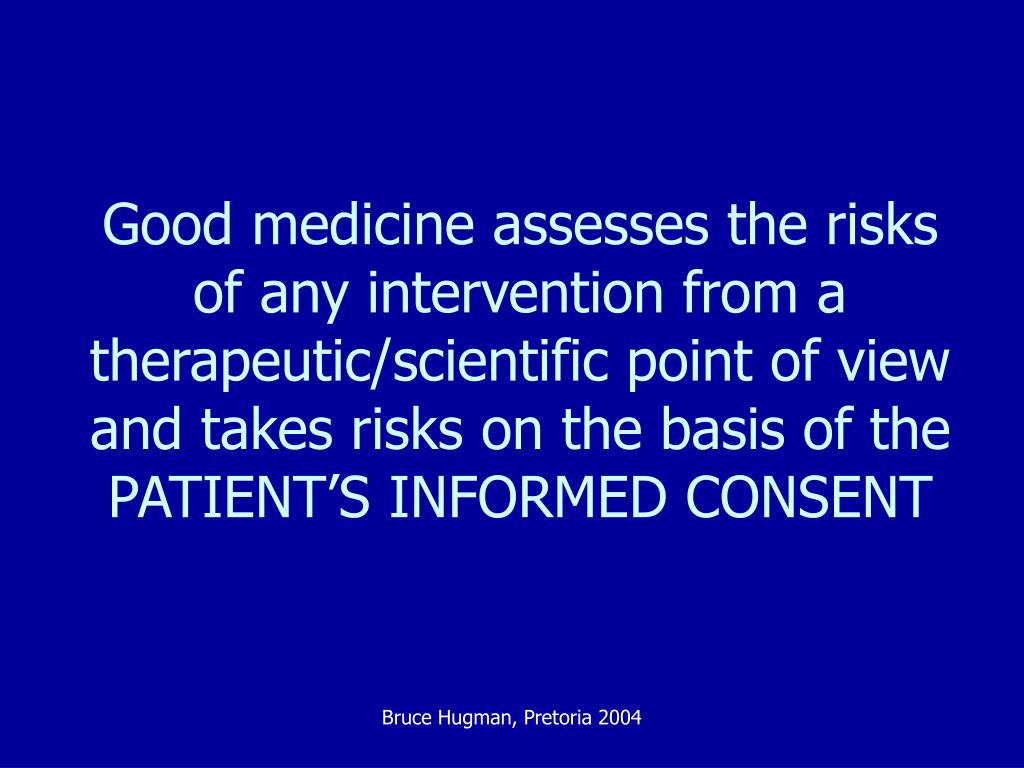 Good medicine assesses the risks of any intervention from a therapeutic/scientific point of view and takes risks on the basis of the PATIENT’S INFORMED CONSENT

Bruce Hugman, Pretoria 2004